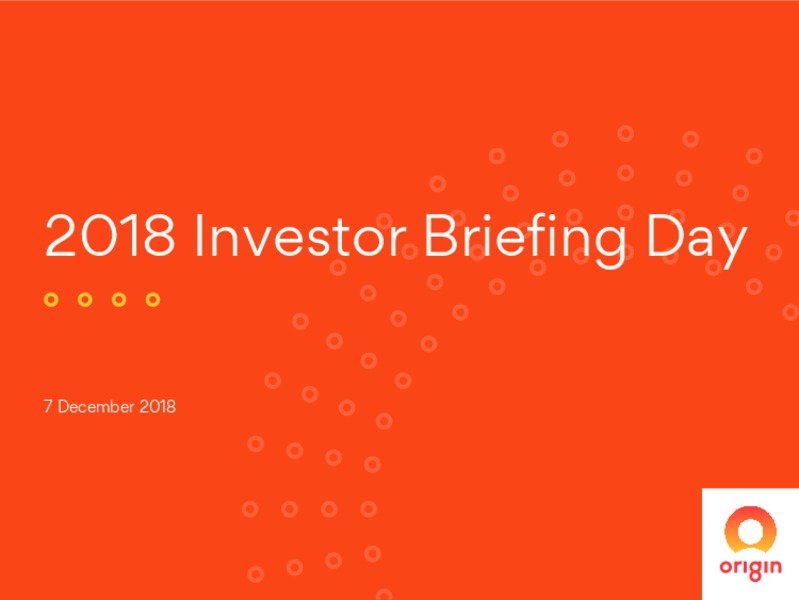 2018 Investor Briefing Day

7 December 2018

origin